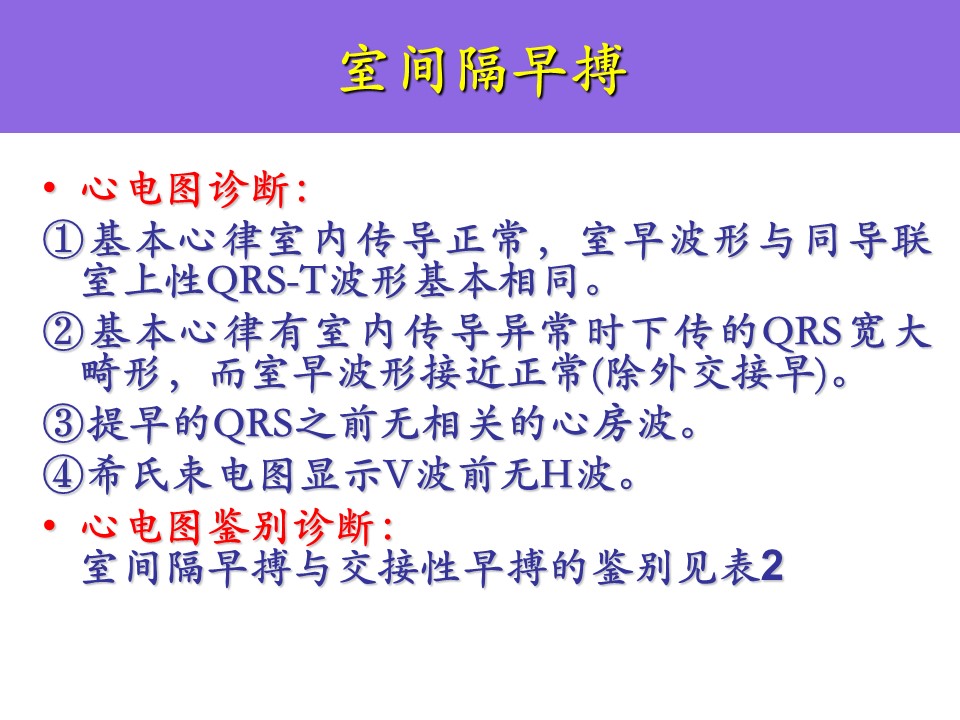 室间隔早搏

• 心电图诊断:

①基本心律室内传导正常，室早波形与同导联室上性QRS-T波形基本相同。

②基本心律有室内传导异常时下传的QRS宽大畸形，而室早波形接近正常(除外交接早)。

③提早的QRS之前无相关的心房波。

④希氏束电图显示V波前无H波。

• 心电图鉴别诊断:
室间隔早搏与交接性早搏的鉴别见表2